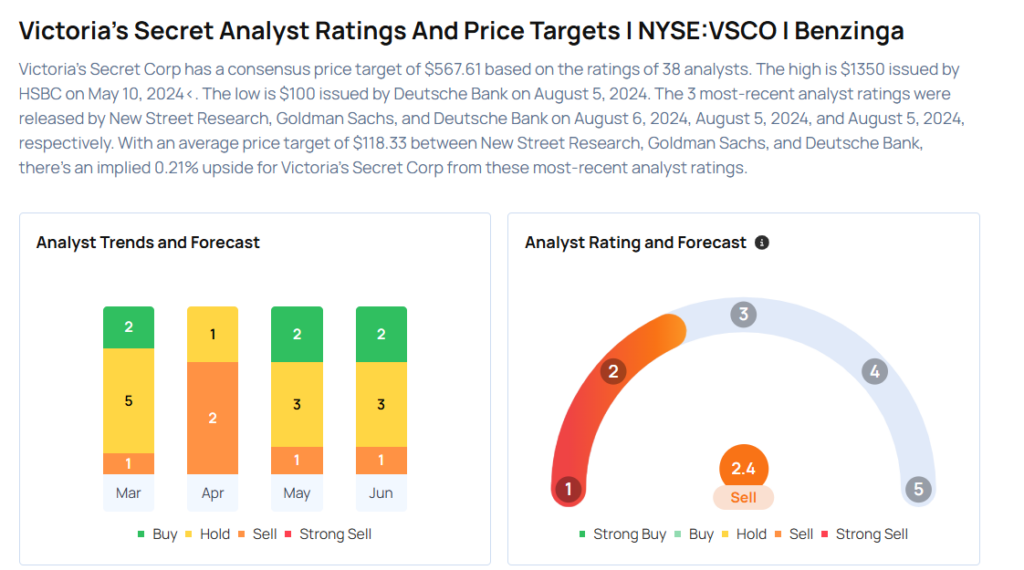 Victoria's Secret Analyst Ratings And Price Targets I NYSE:VSCO I Benzinga

Victoria's Secret Corp has a consensus price target of $567.61 based on the ratings of 38 analysts. The high is $1350 issued by HSBC on May 10, 2024<. The low is $100 issued by Deutsche Bank on August 5, 2024. The 3 most-recent analyst ratings were released by New Street Research, Goldman Sachs, and Deutsche Bank on August 6, 2024, August 5, 2024, and August 5, 2024, respectively. With an average price target of $118.33 between New Street Research, Goldman Sachs, and Deutsche Bank, there's an implied 0.21% upside for Victoria's Secret Corp from these most-recent analyst ratings.

Analyst Trends and Forecast

2
5
1
Mar

1
2
Apr

2
3
1
May

2
3
1
Jun

Buy Hold Sell Strong Sell

Analyst Rating and Forecast

1
2
3
4
5
2.4
Sell

Strong Buy Buy Hold Sell Strong Sell